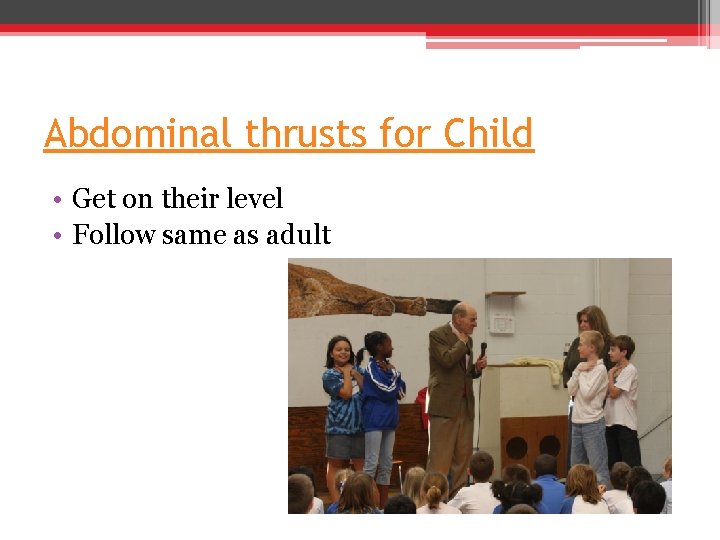 Abdominal thrusts for Child

• Get on their level
• Follow same as adult